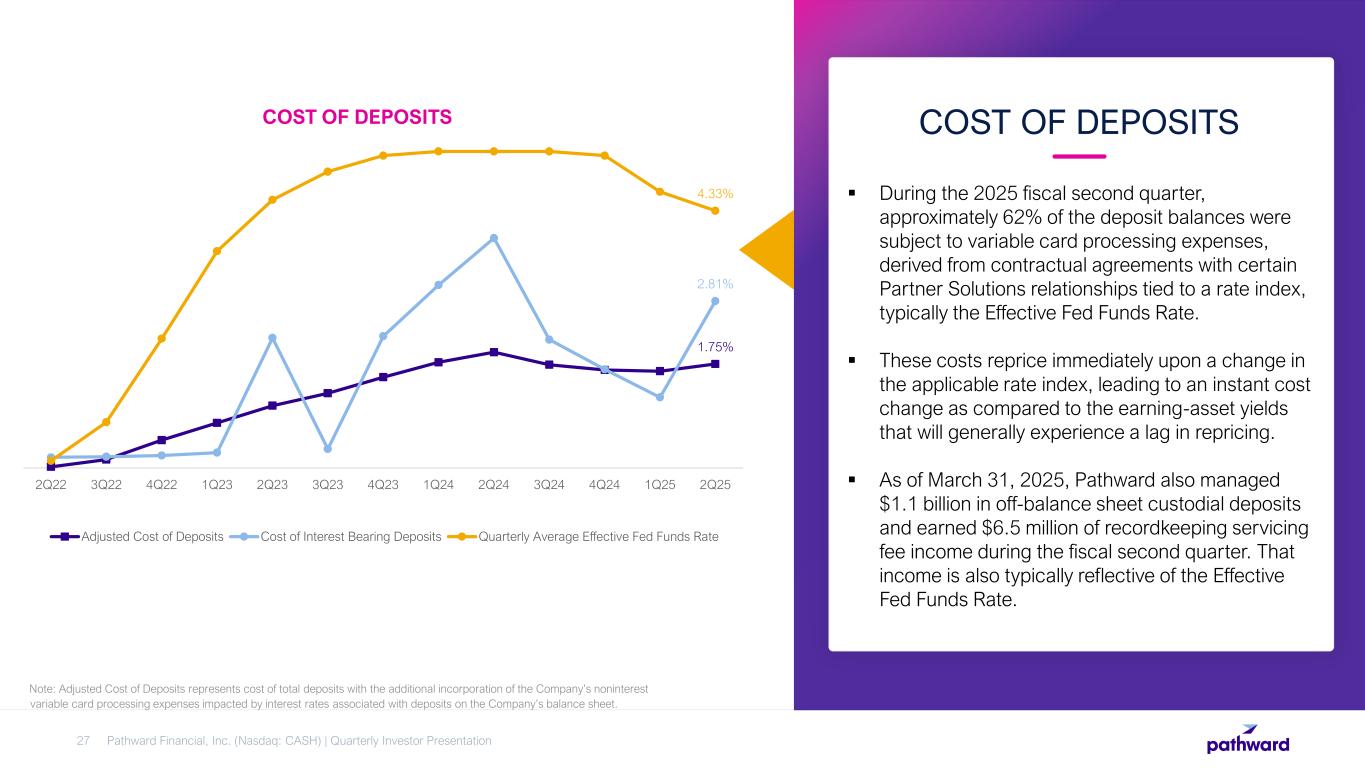 COST OF DEPOSITS

4.33%

2.81%

1.75%

2Q22 3Q22 4Q22 1Q23 2Q23 3Q23 4Q23 1Q24 2Q24 3Q24 4Q24 1Q25 2Q25

Adjusted Cost of Deposits  Cost of Interest Bearing Deposits  Quarterly Average Effective Fed Funds Rate

Note: Adjusted Cost of Deposits represents cost of total deposits with the additional incorporation of the Company's noninterest variable card processing expenses impacted by interest rates associated with deposits on the Company's balance sheet.

COST OF DEPOSITS

▪ During the 2025 fiscal second quarter, approximately 62% of the deposit balances were subject to variable card processing expenses, derived from contractual agreements with certain Partner Solutions relationships tied to a rate index, typically the Effective Fed Funds Rate.

▪ These costs reprice immediately upon a change in the applicable rate index, leading to an instant cost change as compared to the earning-asset yields that will generally experience a lag in repricing.

▪ As of March 31, 2025, Pathward also managed $1.1 billion in off-balance sheet custodial deposits and earned $6.5 million of recordkeeping servicing fee income during the fiscal second quarter. That income is also typically reflective of the Effective Fed Funds Rate.

27 Pathward Financial, Inc. (Nasdaq: CASH) | Quarterly Investor Presentation

pathward